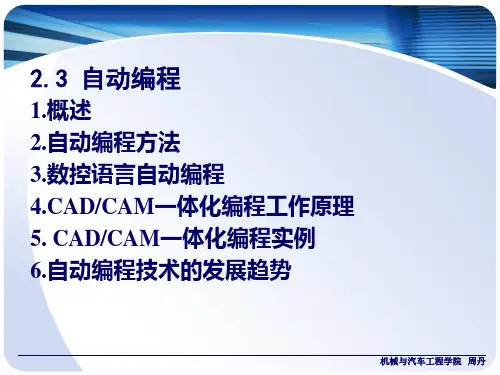 2. 3 自动编程

1.概述

2.自动编程方法

3.数控语言自动编程

4.CAD/CAM一体化编程工作原理

5. CAD/CAM一体化编程实例

6.自动编程技术的发展趋势

机械与汽车工程学院 周丹